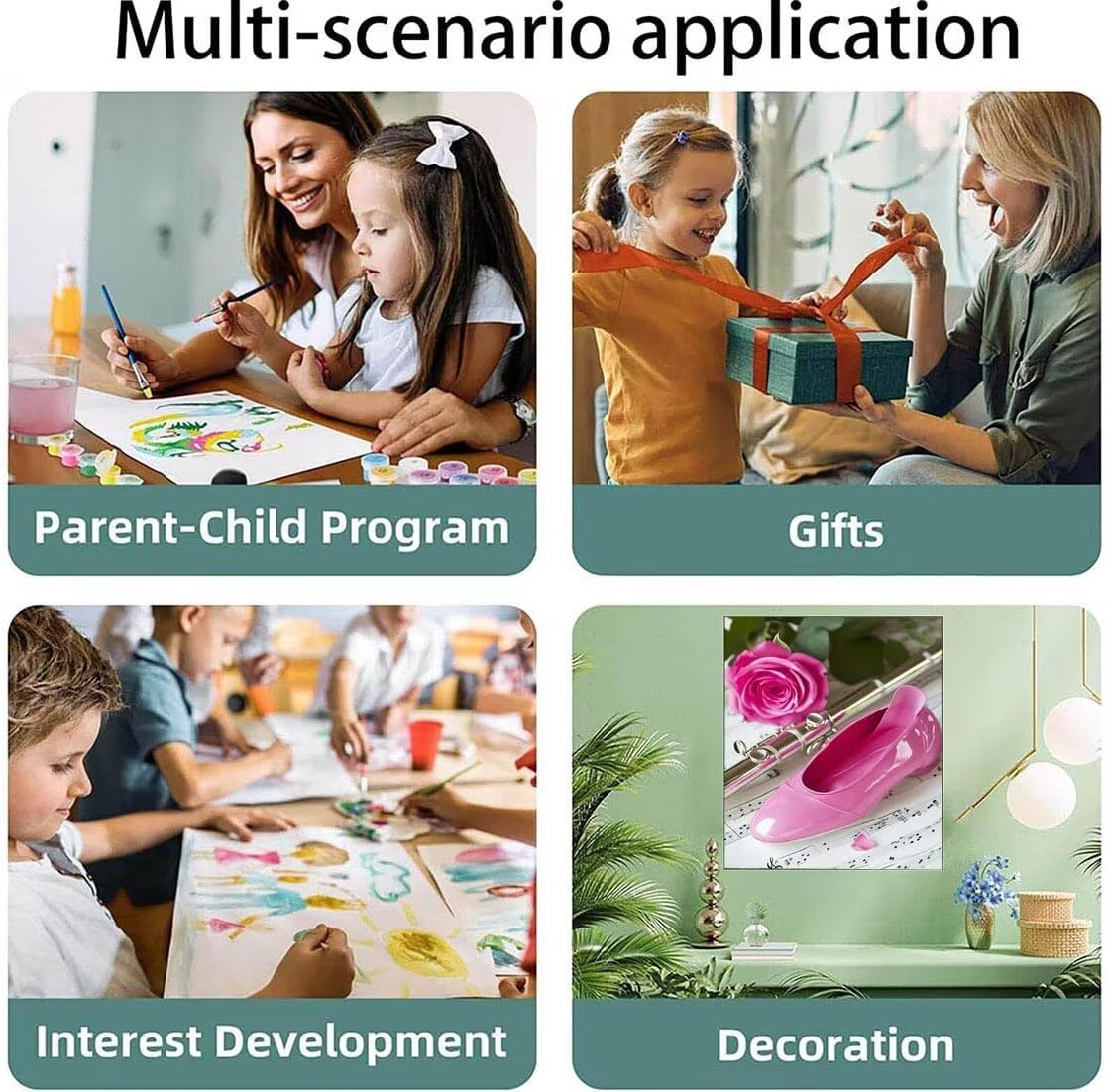 Multi-scenario application

Parent-Child Program

Gifts

Interest Development

Decoration